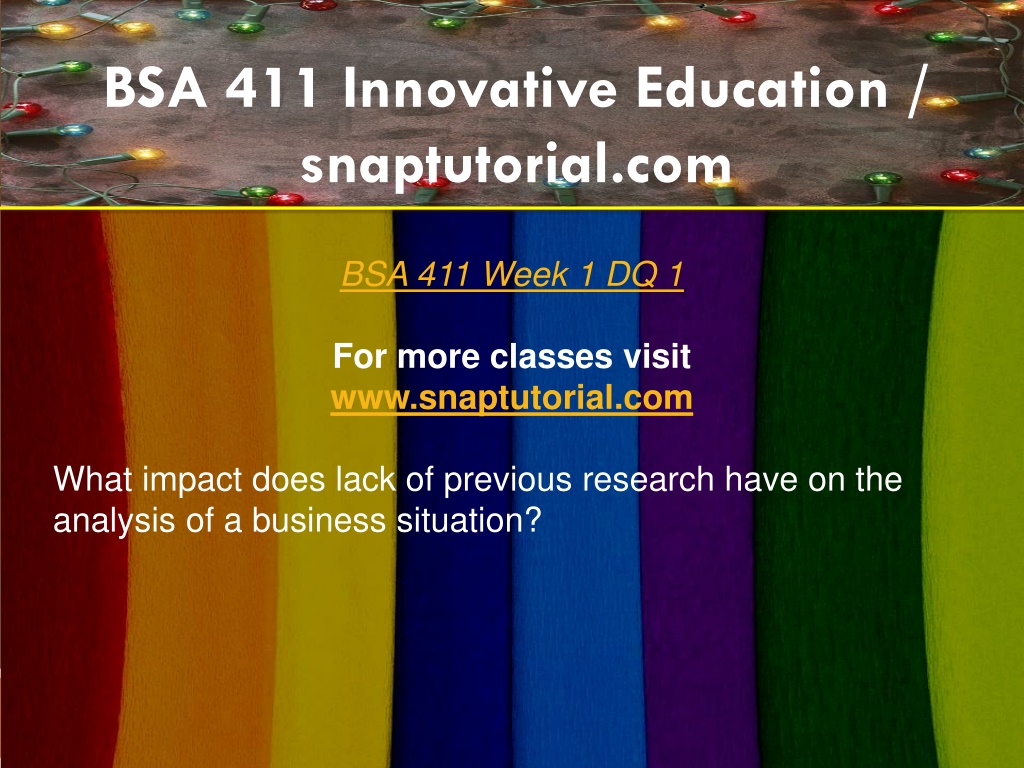 BSA 411 Innovative Education / snaptutorial.com

BSA 411 Week 1 DQ 1

For more classes visit
www.snaptutorial.com

What impact does lack of previous research have on the analysis of a business situation?